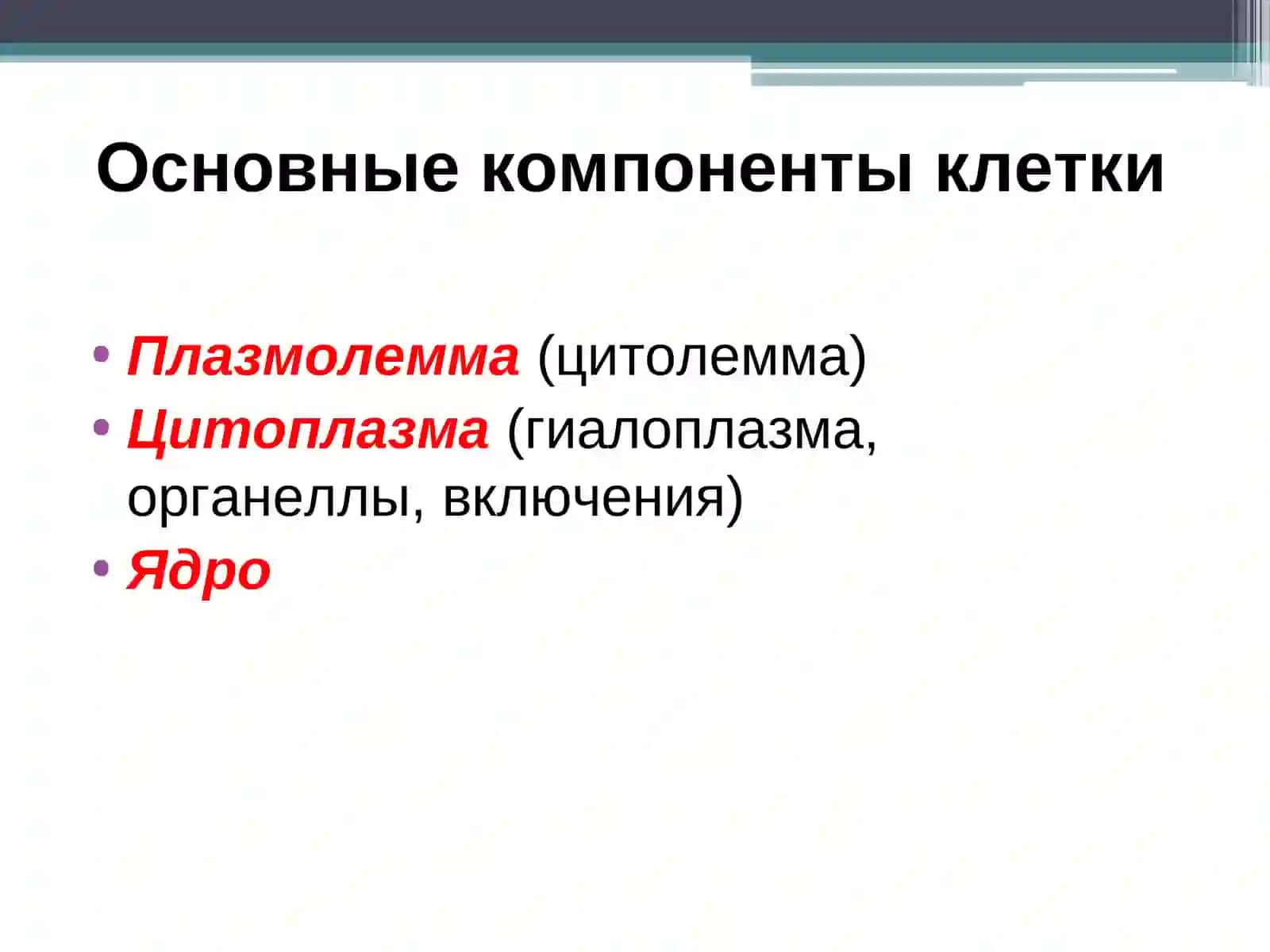 Основные компоненты клетки

• Плазмолемма (цитолемма)
• Цитоплазма (гиалоплазма, органеллы, включения)
• Ядро